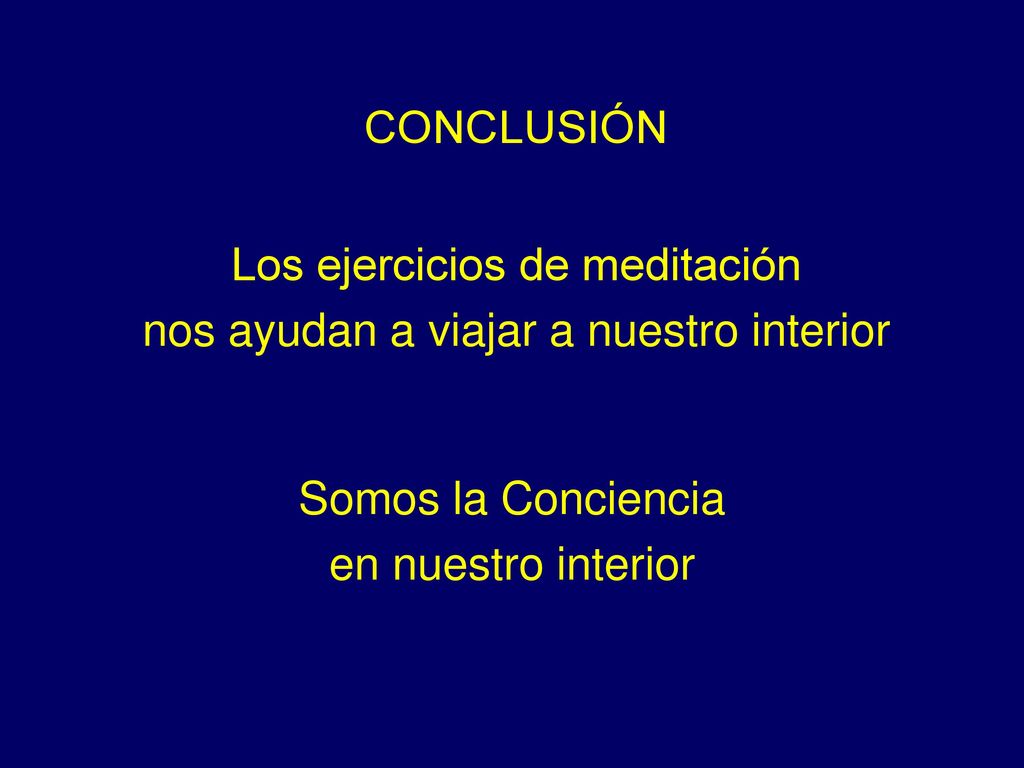 CONCLUSIÓN

Los ejercicios de meditación
nos ayudan a viajar a nuestro interior

Somos la Conciencia
en nuestro interior